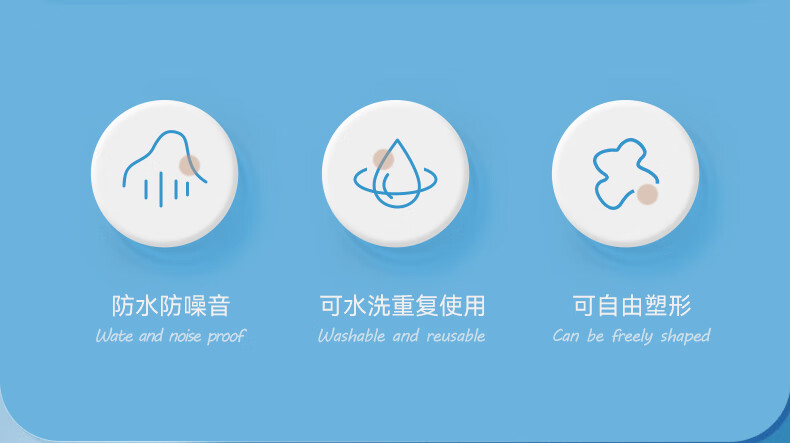 防水防噪音
Wate and noise proof

可水洗重复使用
Washable and reusable

可自由塑形
Can be freely shaped